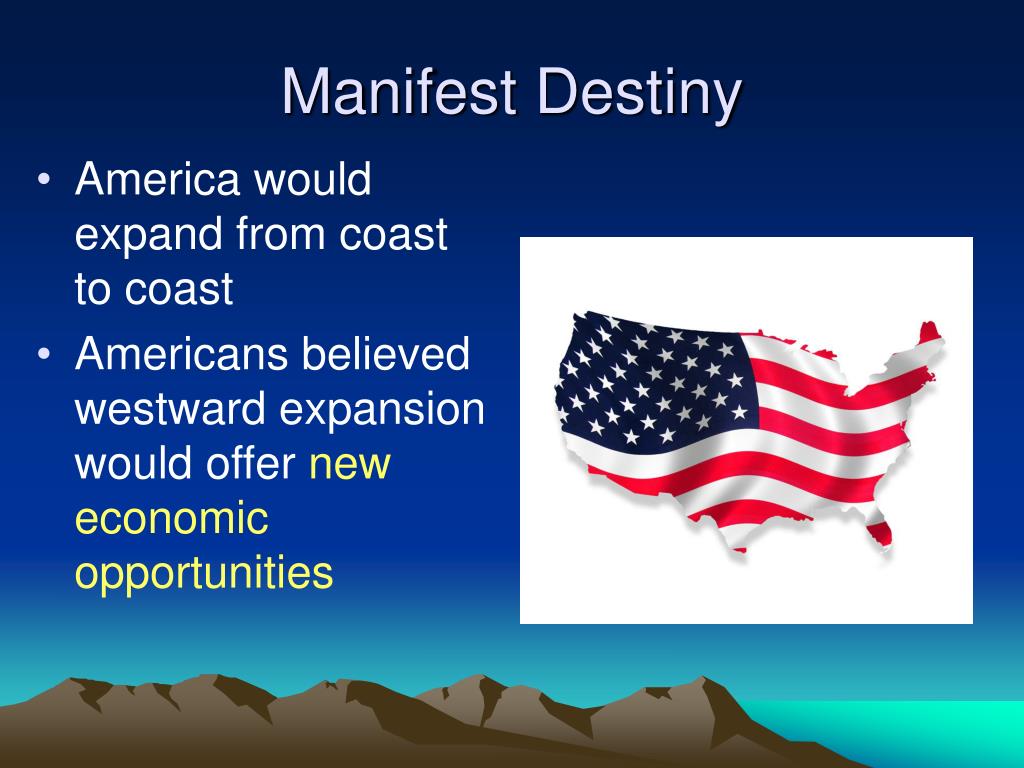 Manifest Destiny

• America would expand from coast to coast
• Americans believed westward expansion would offer new economic opportunities